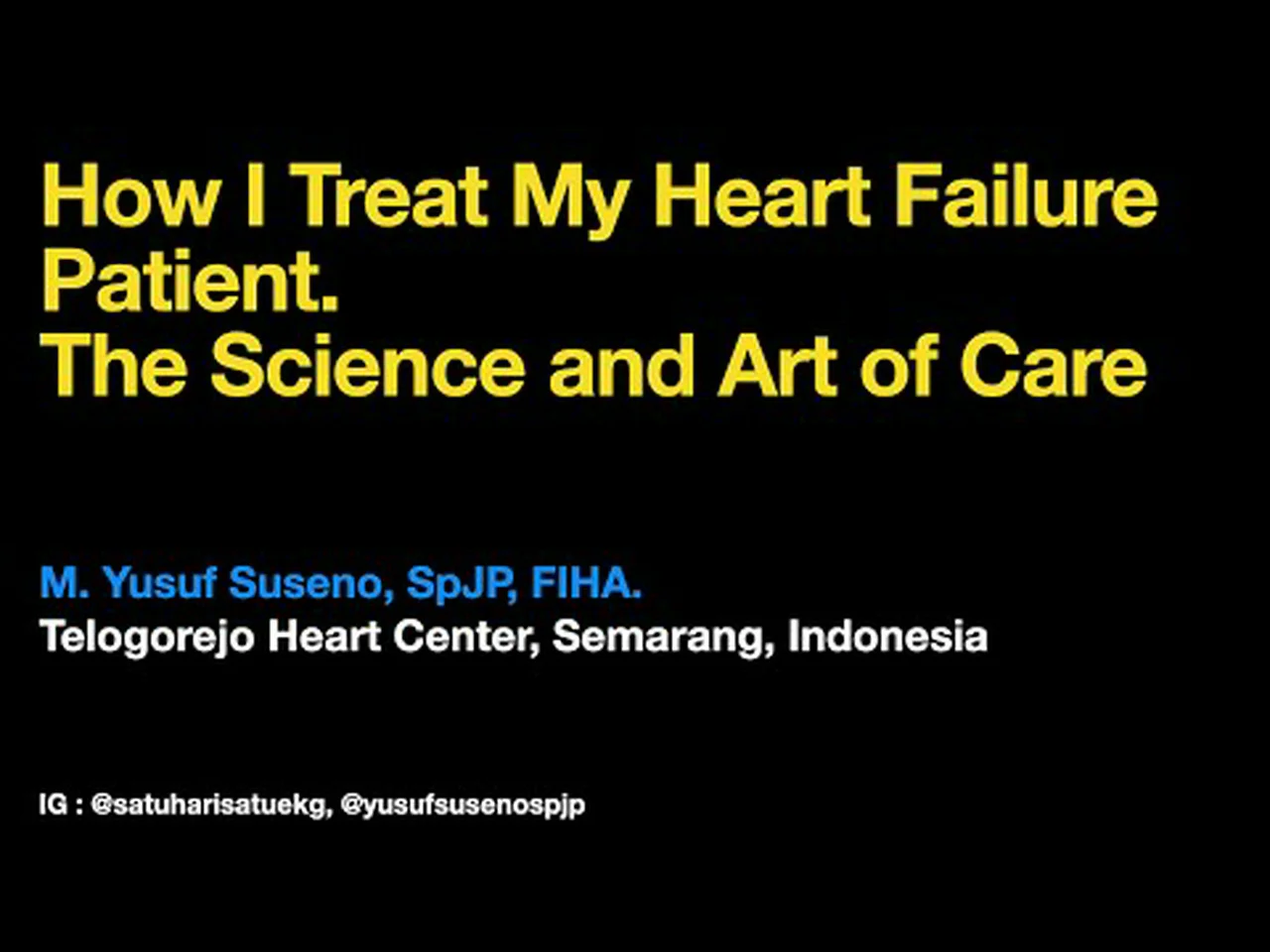 How I Treat My Heart Failure Patient.
The Science and Art of Care

M. Yusuf Suseno, SpJP, FIHA.
Telogorejo Heart Center, Semarang, Indonesia

IG : @satuharisatuekg, @yusufsusenospjp